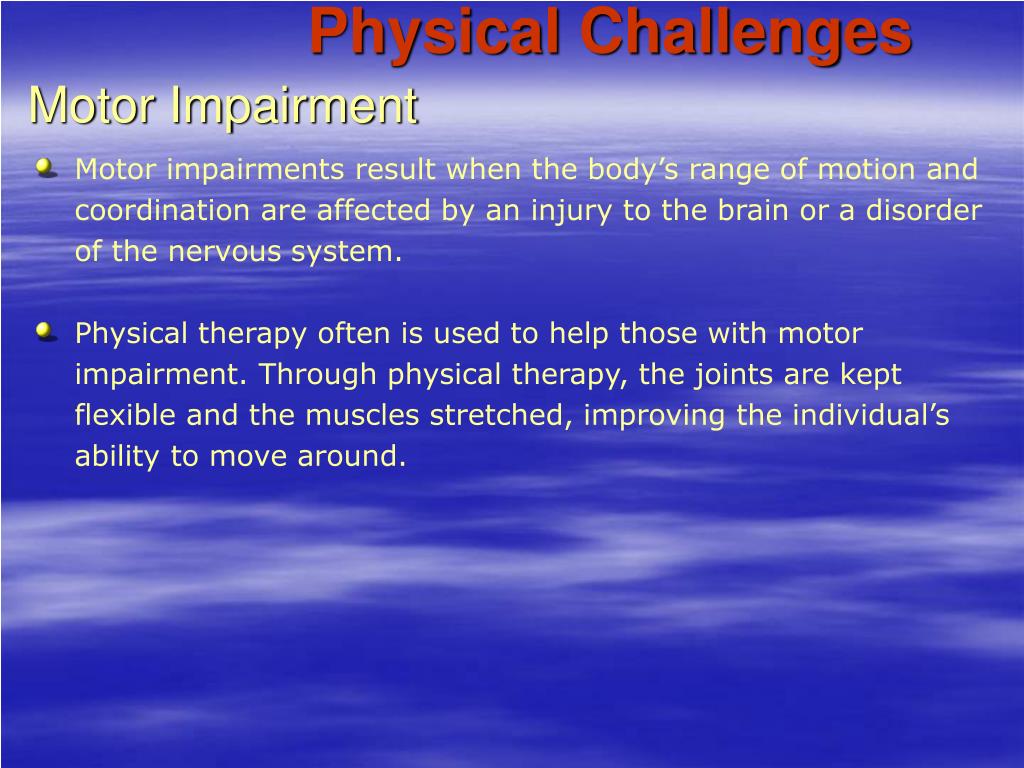 Physical Challenges

Motor Impairment

Motor impairments result when the body’s range of motion and coordination are affected by an injury to the brain or a disorder of the nervous system.

Physical therapy often is used to help those with motor impairment. Through physical therapy, the joints are kept flexible and the muscles stretched, improving the individual’s ability to move around.